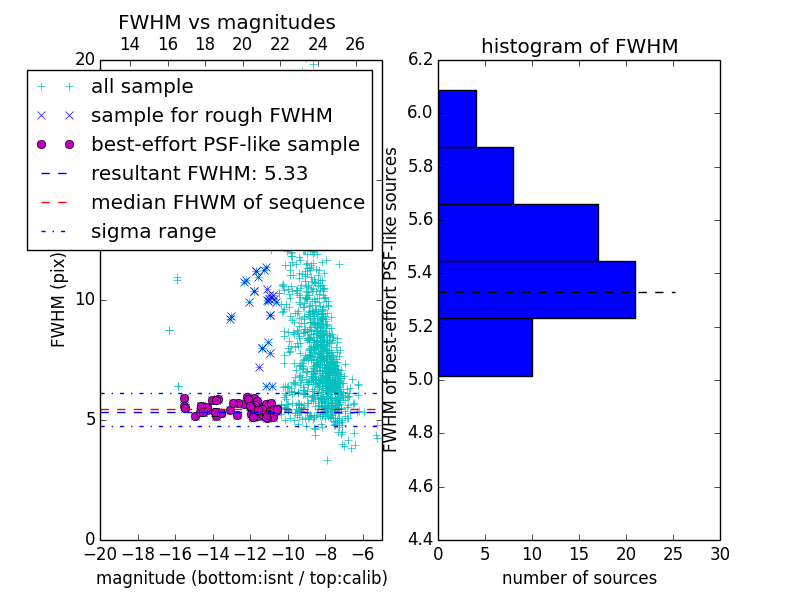 FWHM vs magnitudes

14 16 18 20 22 24 26

20

all sample

sample for rough FWHM

best-effort PSF-like sample

resultant FWHM: 5.33

median FHWM of sequence

sigma range

FWHM (pix)

10

5

0

−20 −18 −16 −14 −12 −10 −8 −6

magnitude (bottom:isnt / top:calib)

histogram of FWHM

6.2

6.0

5.8

5.6

5.4

5.2

5.0

4.8

4.6

4.4

FWHM of best-effort PSF-like sources

0 5 10 15 20 25 30

number of sources